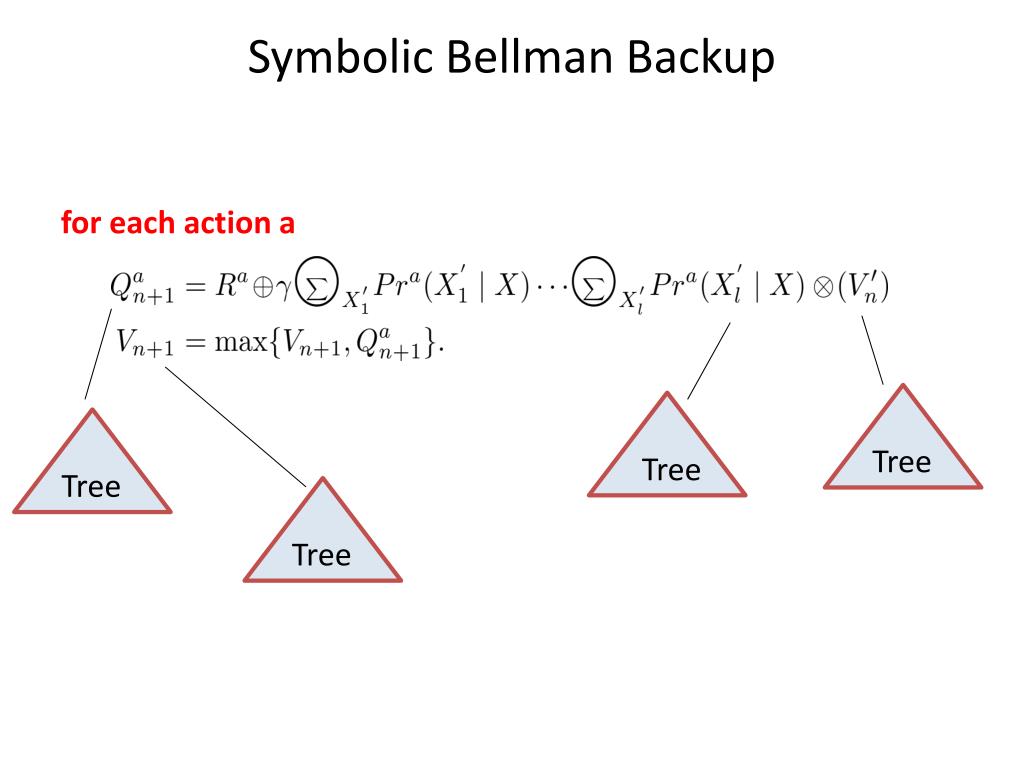 Symbolic Bellman Backup

for each action a

$Q^a_{n+1} = R^a \oplus \gamma \sum_{X_1'} Pr^a(X_1' \mid X) \cdots \sum_{X_l'} Pr^a(X_l' \mid X) \otimes (V_n')$

$V_{n+1} = \max\{V_{n+1}, Q^a_{n+1}\}.$

Tree

Tree

Tree

Tree